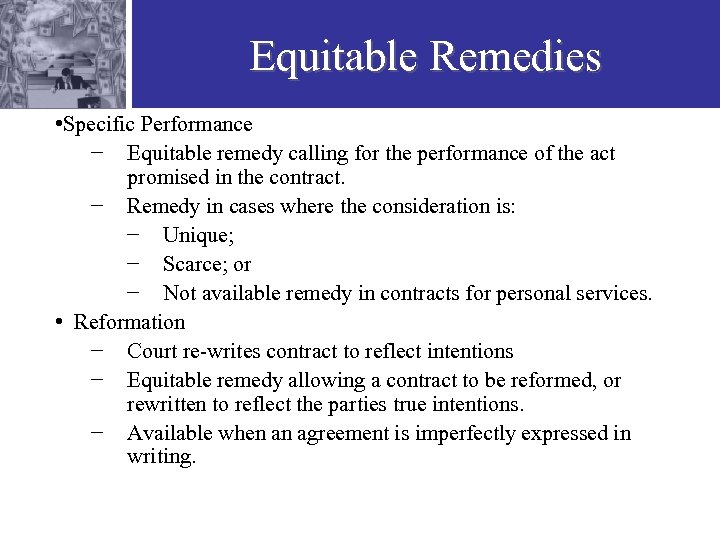 Equitable Remedies

•Specific Performance

– Equitable remedy calling for the performance of the act promised in the contract.

– Remedy in cases where the consideration is:

– Unique;

– Scarce; or

– Not available remedy in contracts for personal services.

• Reformation

– Court re-writes contract to reflect intentions

– Equitable remedy allowing a contract to be reformed, or rewritten to reflect the parties true intentions.

– Available when an agreement is imperfectly expressed in writing.